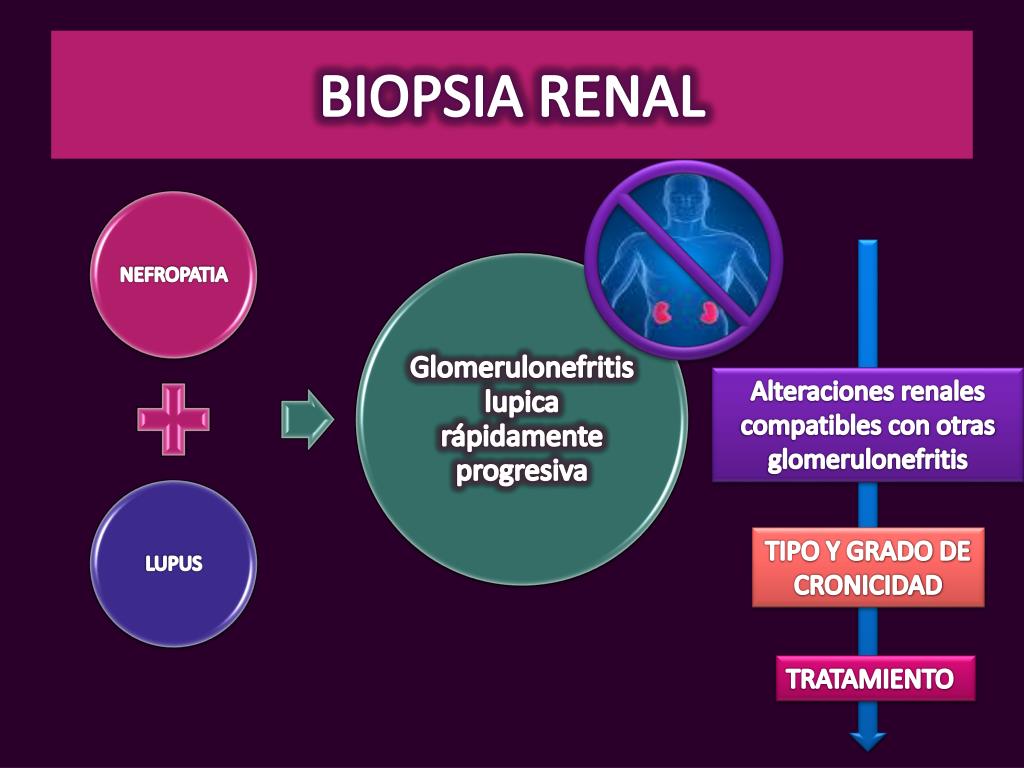 BIOPSIA RENAL

NEFROPATIA

LUPUS

Glomerulonefritis lupica rápidamente progresiva

Alteraciones renales compatibles con otras glomerulonefritis

TIPO Y GRADO DE CRONICIDAD

TRATAMIENTO